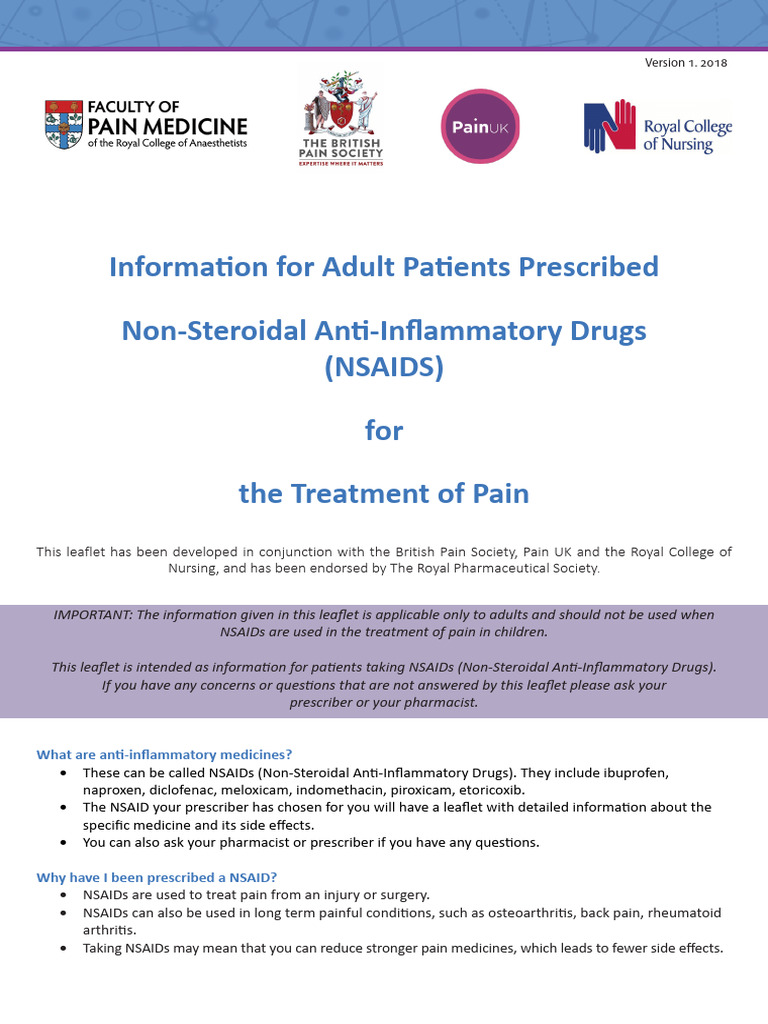 Version 1. 2018

FACULTY OF PAIN MEDICINE of the Royal College of Anaesthetists

THE BRITISH PAIN SOCIETY
EXPERTISE WHERE IT MATTERS

PainUK

Royal College of Nursing

Information for Adult Patients Prescribed

Non-Steroidal Anti-Inflammatory Drugs (NSAIDS)

for

the Treatment of Pain

This leaflet has been developed in conjunction with the British Pain Society, Pain UK and the Royal College of Nursing, and has been endorsed by The Royal Pharmaceutical Society.

IMPORTANT: The information given in this leaflet is applicable only to adults and should not be used when NSAIDs are used in the treatment of pain in children.

This leaflet is intended as information for patients taking NSAIDs (Non-Steroidal Anti-Inflammatory Drugs). If you have any concerns or questions that are not answered by this leaflet please ask your prescriber or your pharmacist.

What are anti-inflammatory medicines?
• These can be called NSAIDs (Non-Steroidal Anti-Inflammatory Drugs). They include ibuprofen, naproxen, diclofenac, meloxicam, indomethacin, piroxicam, etoricoxib.
• The NSAID your prescriber has chosen for you will have a leaflet with detailed information about the specific medicine and its side effects.
• You can also ask your pharmacist or prescriber if you have any questions.

Why have I been prescribed a NSAID?
• NSAIDs are used to treat pain from an injury or surgery.
• NSAIDs can also be used in long term painful conditions, such as osteoarthritis, back pain, rheumatoid arthritis.
• Taking NSAIDs may mean that you can reduce stronger pain medicines, which leads to fewer side effects.